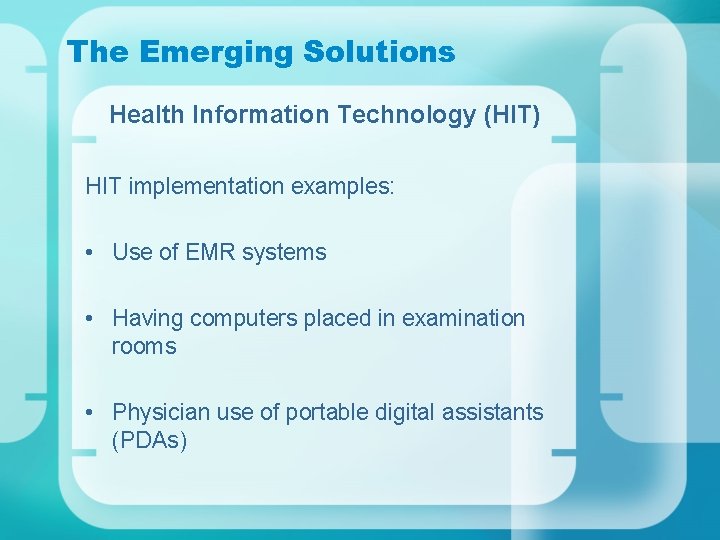 The Emerging Solutions

Health Information Technology (HIT)

HIT implementation examples:

• Use of EMR systems

• Having computers placed in examination rooms

• Physician use of portable digital assistants (PDAs)